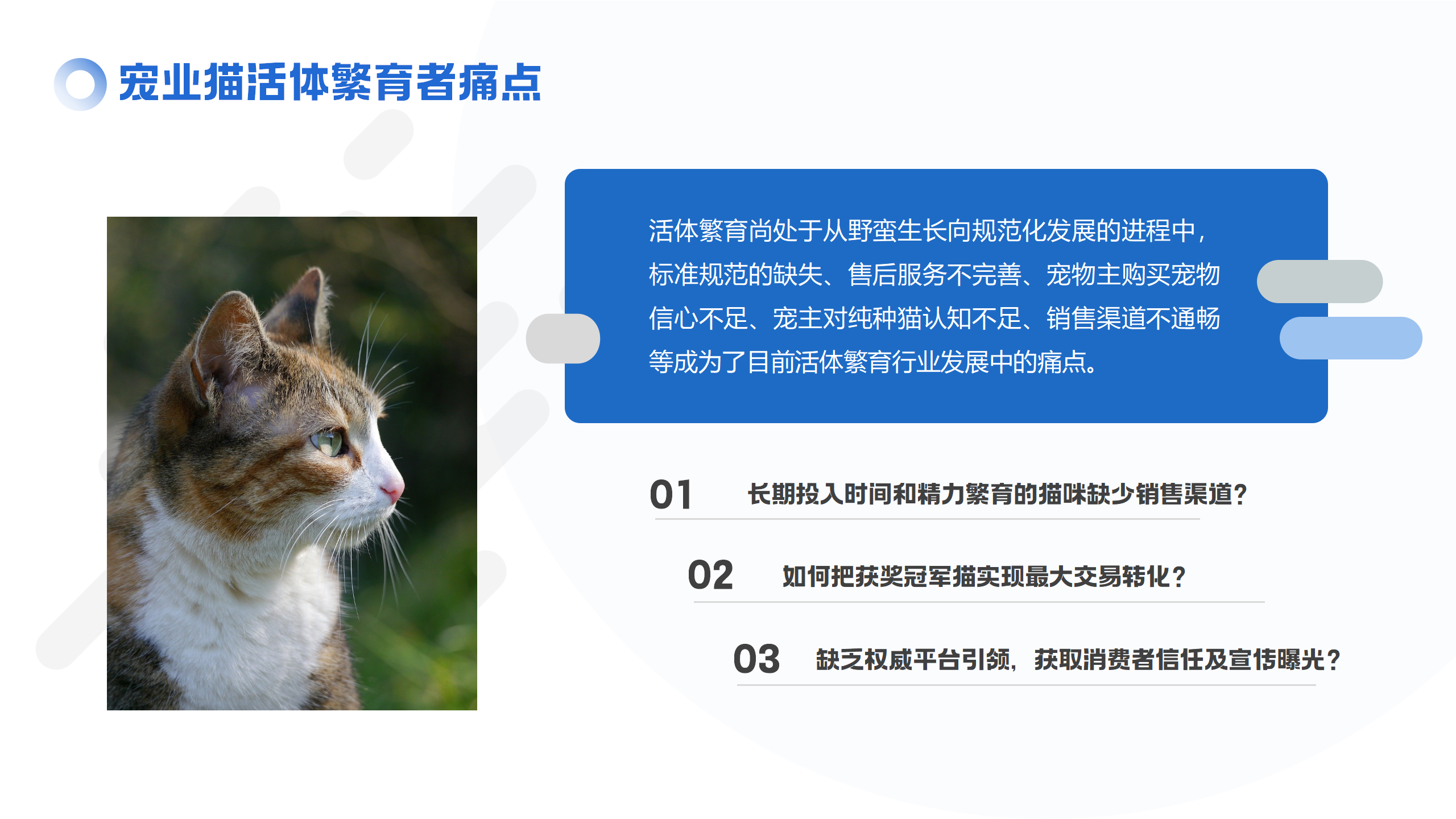 宠业猫活体繁育者痛点

活体繁育尚处于从野蛮生长向规范化发展的进程中，标准规范的缺失、售后服务不完善、宠物主购买宠物信心不足、宠主对纯种猫认知不足、销售渠道不通畅等成为了目前活体繁育行业发展中的痛点。

01 长期投入时间和精力繁育的猫咪缺少销售渠道？

02 如何把获奖冠军猫实现最大交易转化？

03 缺乏权威平台引领，获取消费者信任及宣传曝光？